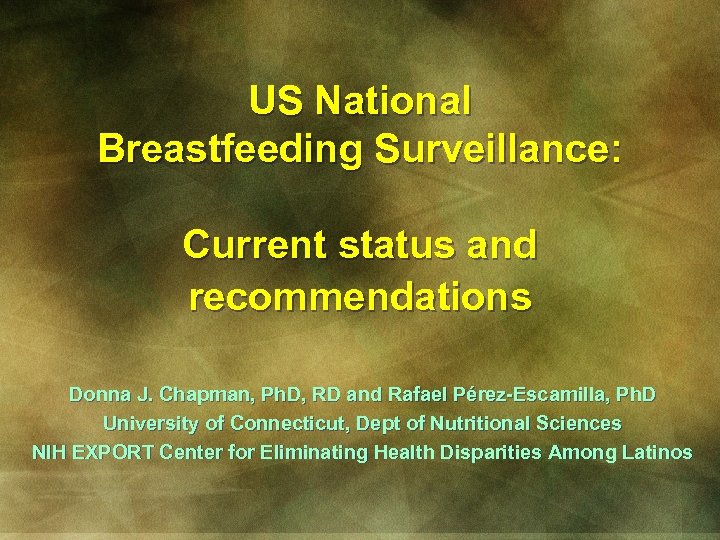 US National Breastfeeding Surveillance:

Current status and recommendations

Donna J. Chapman, PhD, RD and Rafael Pérez-Escamilla, PhD
University of Connecticut, Dept of Nutritional Sciences
NIH EXPORT Center for Eliminating Health Disparities Among Latinos